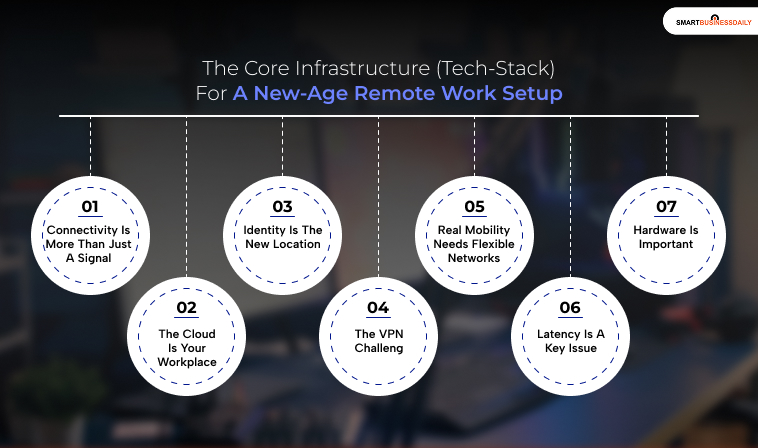 SMARTBUSINESSDAILY

The Core Infrastructure (Tech-Stack)
For A New-Age Remote Work Setup

01
Connectivity Is More Than Just A Signal

02
The Cloud Is Your Workplace

03
Identity Is The New Location

04
The VPN Challeng

05
Real Mobility Needs Flexible Networks

06
Latency Is A Key Issue

07
Hardware Is Important